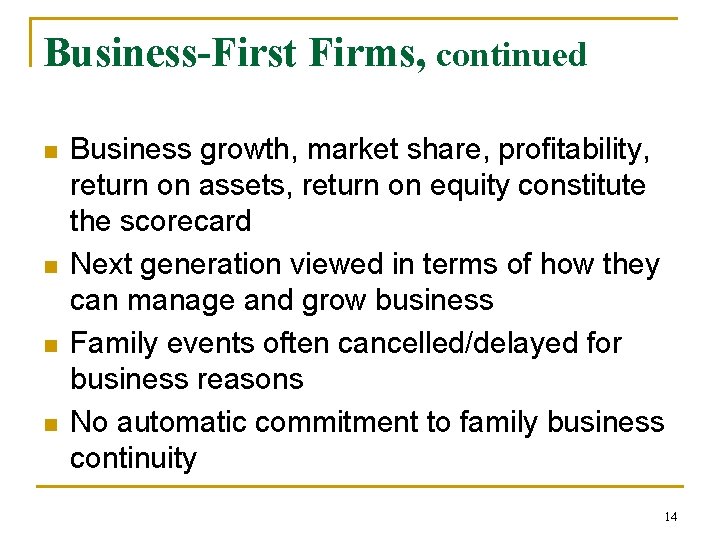 Business-First Firms, continued

- Business growth, market share, profitability, return on assets, return on equity constitute the scorecard
- Next generation viewed in terms of how they can manage and grow business
- Family events often cancelled/delayed for business reasons
- No automatic commitment to family business continuity

14